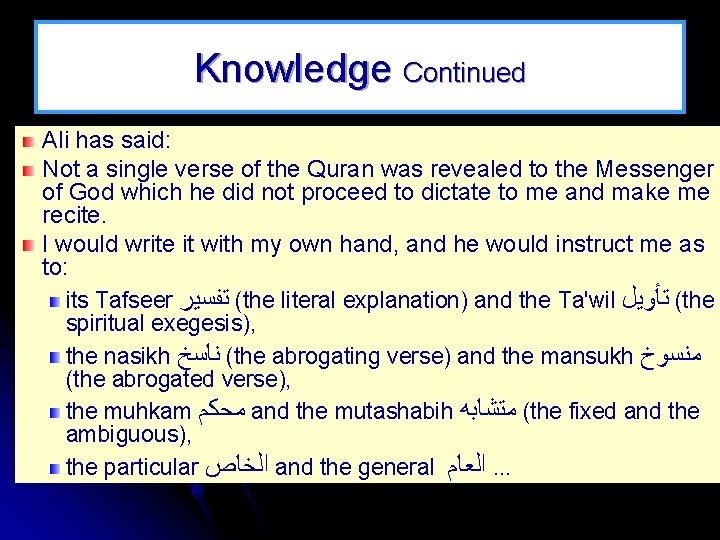 Knowledge Continued

Ali has said:

Not a single verse of the Quran was revealed to the Messenger of God which he did not proceed to dictate to me and make me recite.

I would write it with my own hand, and he would instruct me as to:

its Tafseer تفسير (the literal explanation) and the Ta'wil تأويل (the spiritual exegesis),

the nasikh ناسخ (the abrogating verse) and the mansukh منسوخ (the abrogated verse),

the muhkam محكم and the mutashabih متشابه (the fixed and the ambiguous),

the particular الخاص and the general العام ...